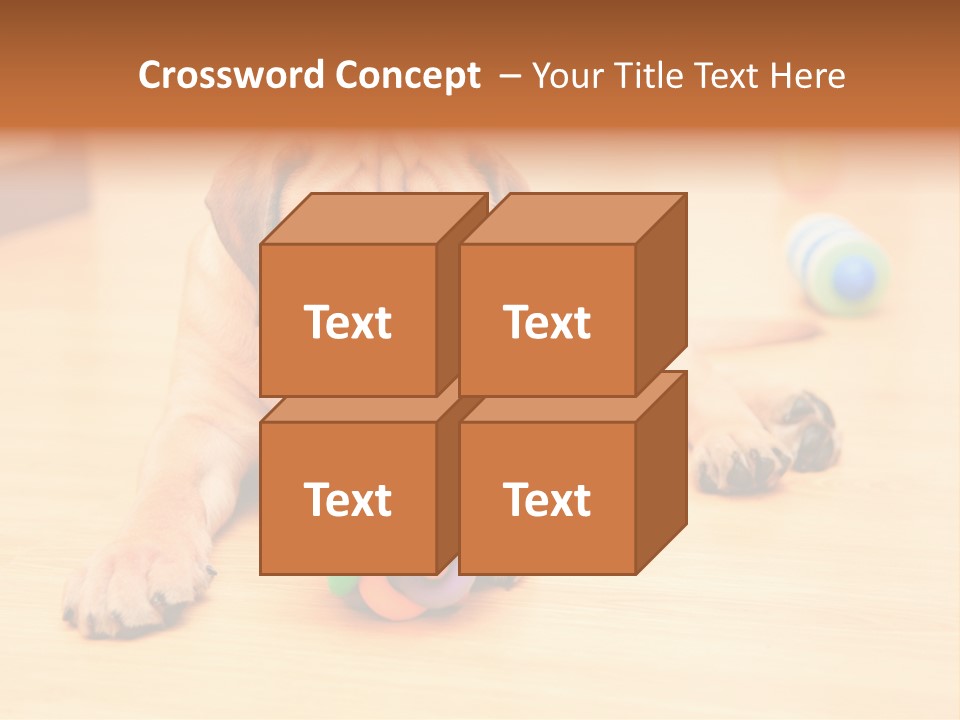 Crossword Concept – Your Title Text Here

Text

Text

Text

Text